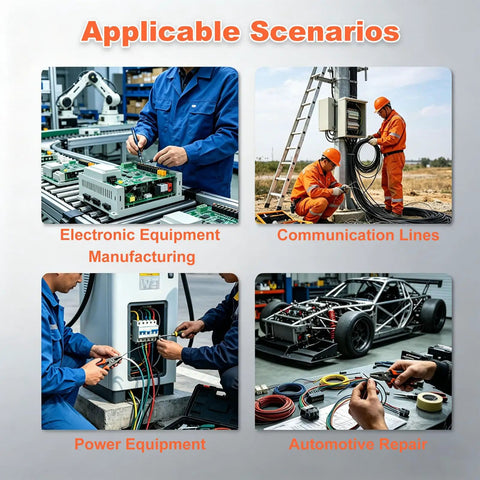 Applicable Scenarios

Electronic Equipment Manufacturing

Communication Lines

Power Equipment

Automotive Repair